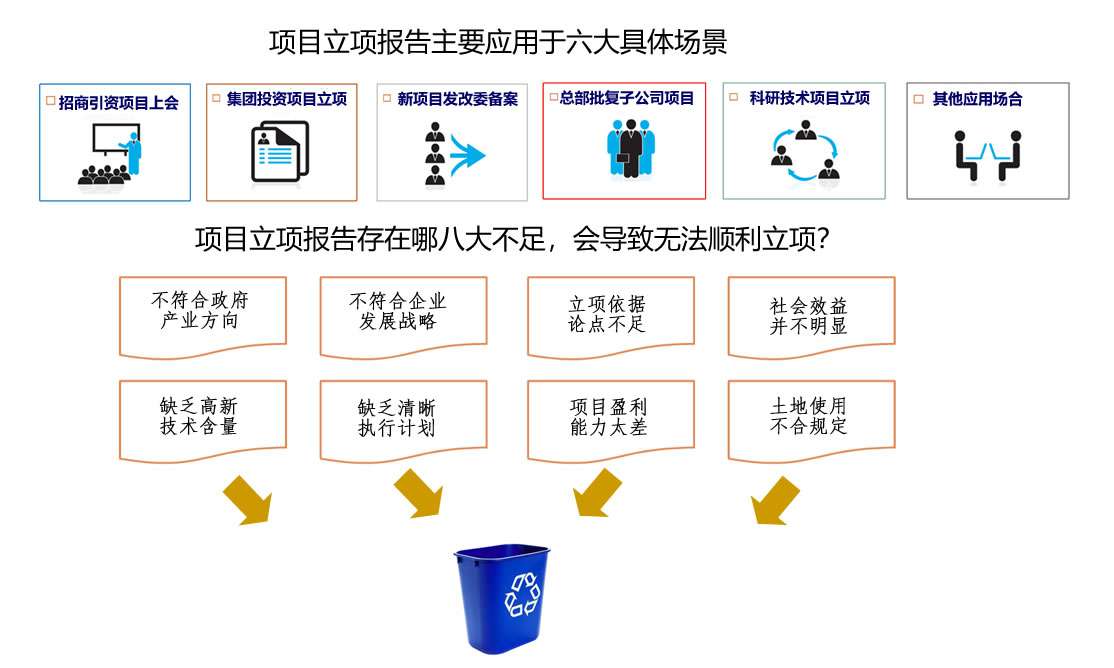 项目立项报告主要应用于六大具体场景

□ 招商引资项目上会

□ 集团投资项目立项

□ 新项目发改委备案

□ 总部批复子公司项目

□ 科研技术项目立项

□ 其他应用场合

项目立项报告存在哪八大不足，会导致无法顺利立项？

不符合政府产业方向

不符合企业发展战略

立项依据论点不足

社会效益并不明显

缺乏高新技术含量

缺乏清晰执行计划

项目盈利能力太差

土地使用不合规定